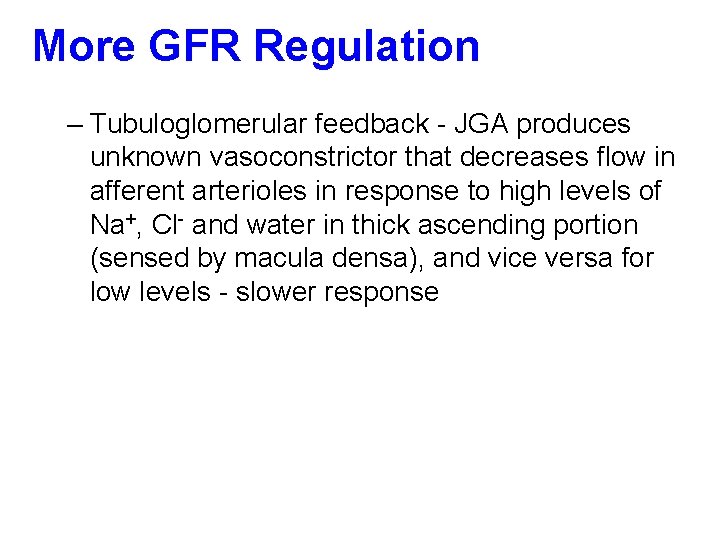 More GFR Regulation

– Tubuloglomerular feedback - JGA produces unknown vasoconstrictor that decreases flow in afferent arterioles in response to high levels of $Na^+$, $Cl^-$ and water in thick ascending portion (sensed by macula densa), and vice versa for low levels - slower response